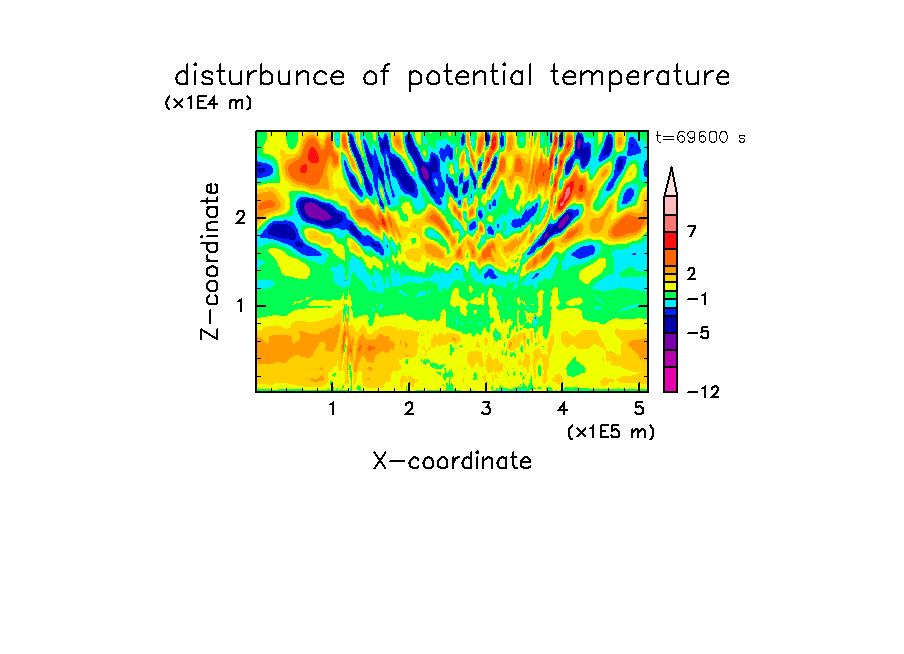 disturbunce of potential temperature
(x1E4 m)
t=69600 s
Z-coordinate
2
1
7
2
−1
−5
−12
1 2 3 4 5
(x1E5 m)
X-coordinate